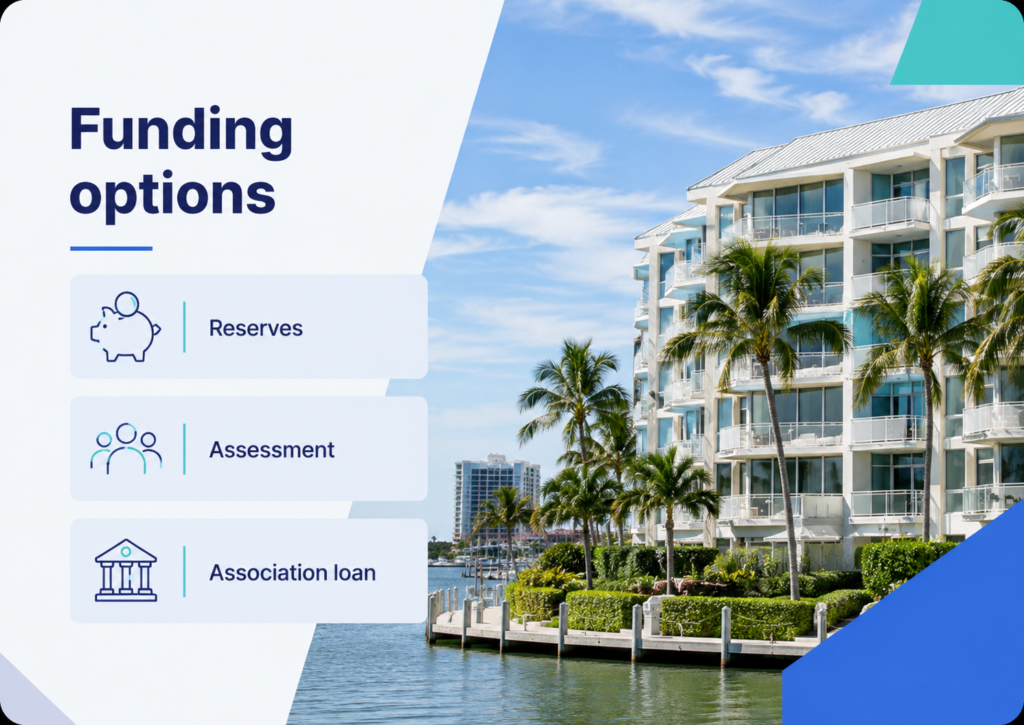 Funding options

Reserves

Assessment

Association loan